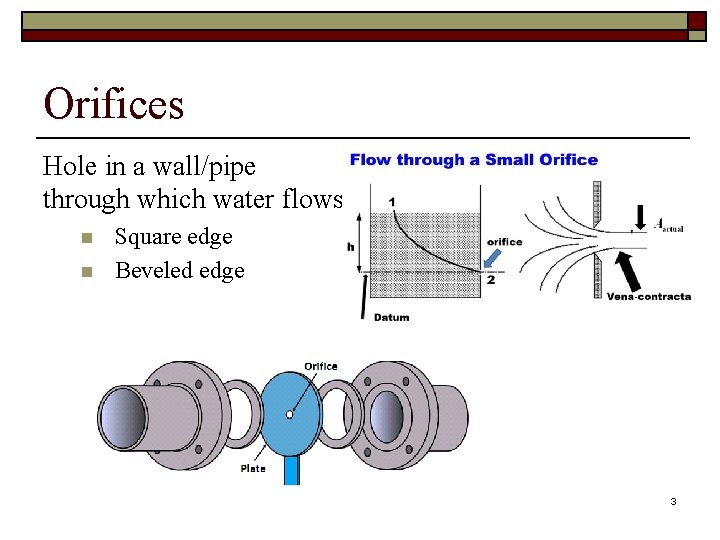 Orifices

Hole in a wall/pipe through which water flows

Square edge

Beveled edge

Flow through a Small Orifice

1

h

orifice

2

Datum

$A_{actual}$

Vena-contracta

Orifice

Plate

3